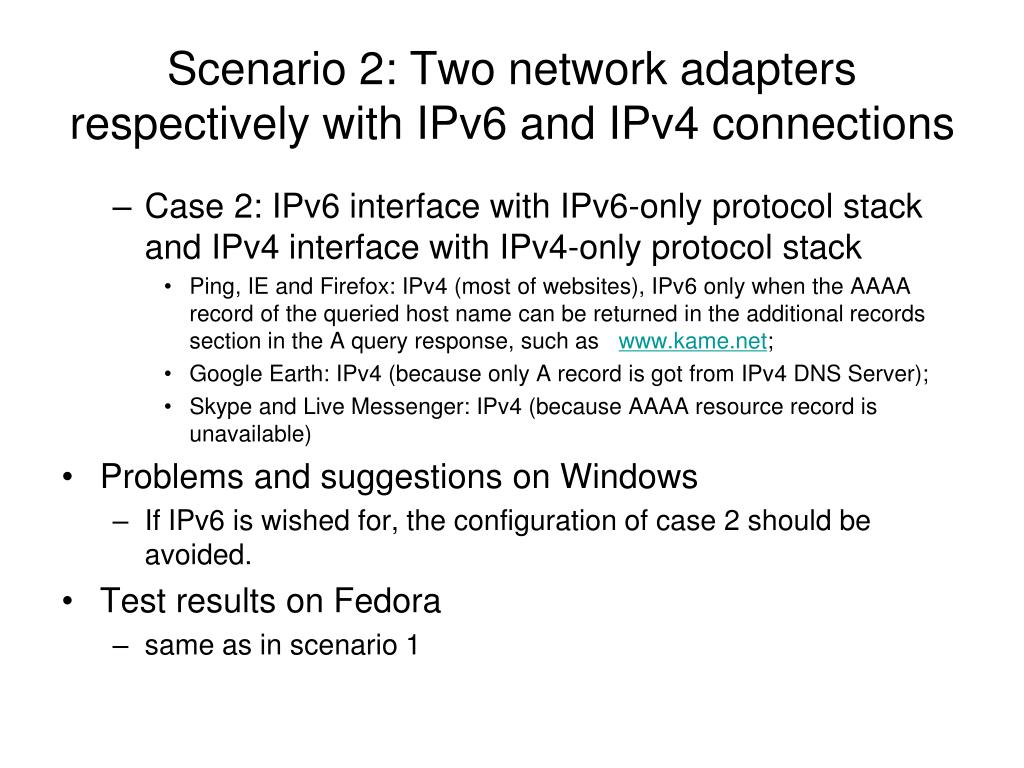 Scenario 2: Two network adapters respectively with IPv6 and IPv4 connections

– Case 2: IPv6 interface with IPv6-only protocol stack and IPv4 interface with IPv4-only protocol stack
• Ping, IE and Firefox: IPv4 (most of websites), IPv6 only when the AAAA record of the queried host name can be returned in the additional records section in the A query response, such as www.kame.net;
• Google Earth: IPv4 (because only A record is got from IPv4 DNS Server);
• Skype and Live Messenger: IPv4 (because AAAA resource record is unavailable)

• Problems and suggestions on Windows
– If IPv6 is wished for, the configuration of case 2 should be avoided.
• Test results on Fedora
– same as in scenario 1